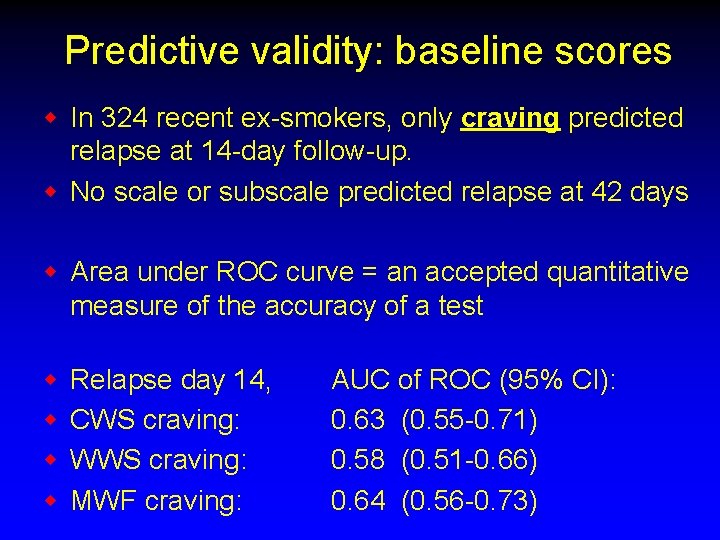 Predictive validity: baseline scores

In 324 recent ex-smokers, only craving predicted relapse at 14-day follow-up.

No scale or subscale predicted relapse at 42 days

Area under ROC curve = an accepted quantitative measure of the accuracy of a test

Relapse day 14, AUC of ROC (95% CI):

CWS craving: 0.63 (0.55-0.71)

WWS craving: 0.58 (0.51-0.66)

MWF craving: 0.64 (0.56-0.73)